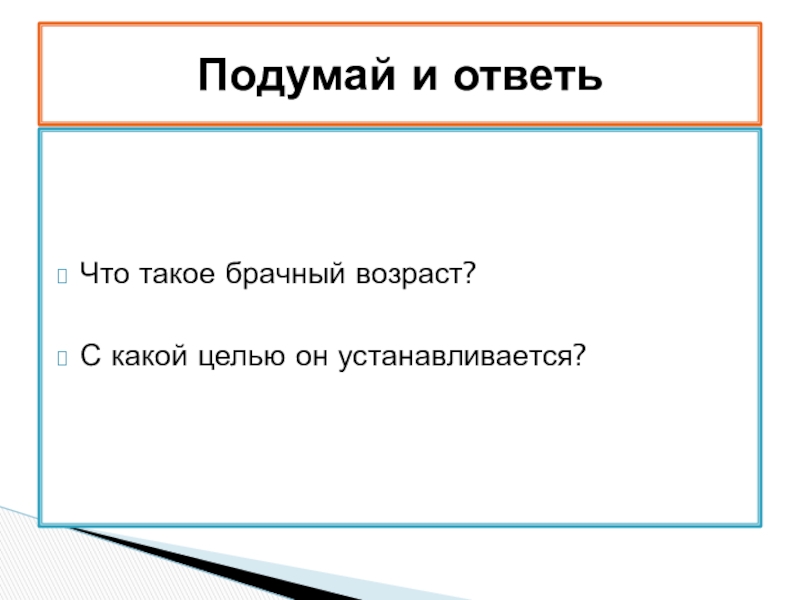 Подумай и ответь

Что такое брачный возраст?

С какой целью он устанавливается?